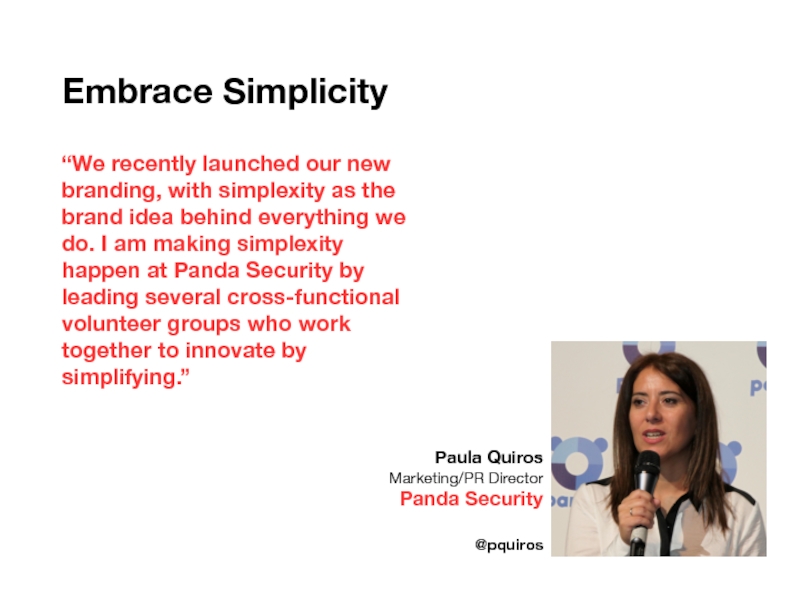 Embrace Simplicity

“We recently launched our new branding, with simplexity as the brand idea behind everything we do. I am making simplexity happen at Panda Security by leading several cross-functional volunteer groups who work together to innovate by simplifying.”

Paula Quiros
Marketing/PR Director
Panda Security

@pquiros